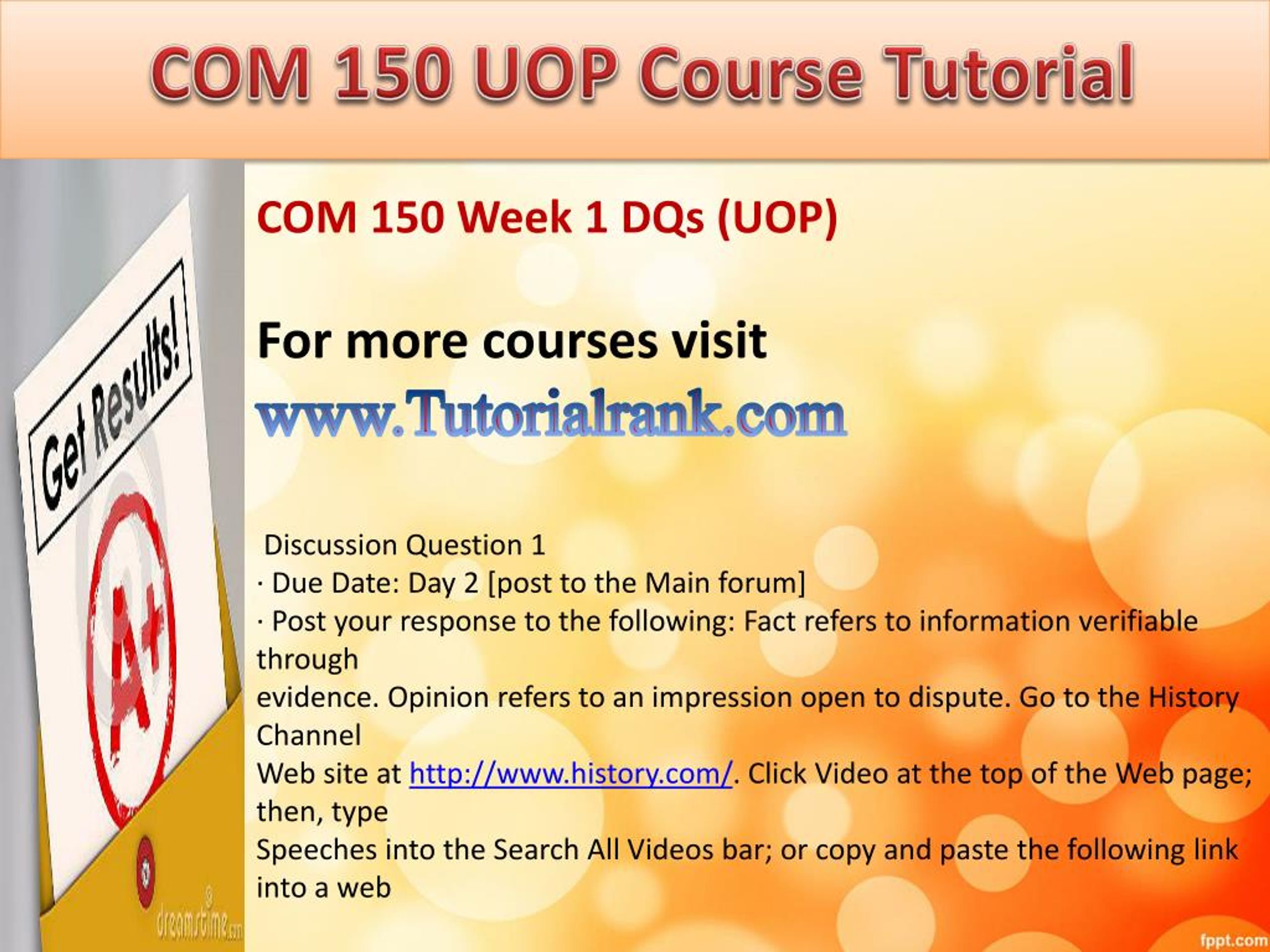 COM 150 UOP Course Tutorial

Get Results!

A+

dreamstime.com

COM 150 Week 1 DQs (UOP)

For more courses visit
www.Tutorialrank.com

Discussion Question 1
· Due Date: Day 2 [post to the Main forum]
· Post your response to the following: Fact refers to information verifiable through
evidence. Opinion refers to an impression open to dispute. Go to the History Channel
Web site at http://www.history.com/. Click Video at the top of the Web page; then, type
Speeches into the Search All Videos bar; or copy and paste the following link into a web

fppt.com